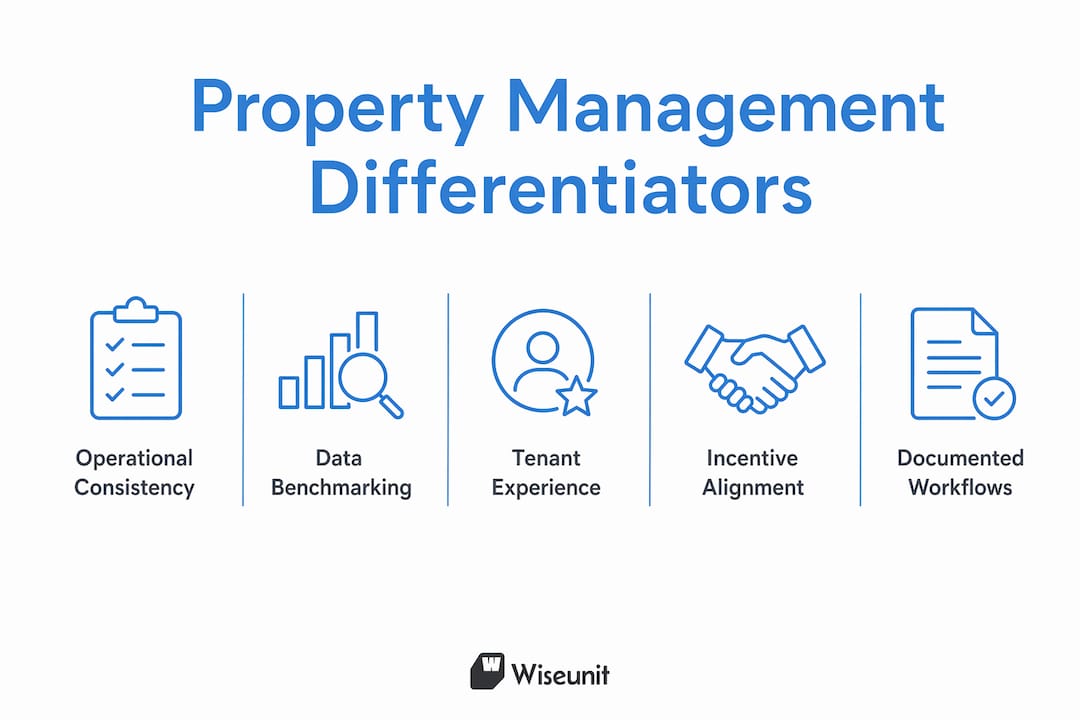 Property Management Differentiators

Operational Consistency

Data Benchmarking

Tenant Experience

Incentive Alignment

Documented Workflows

Wiseunit